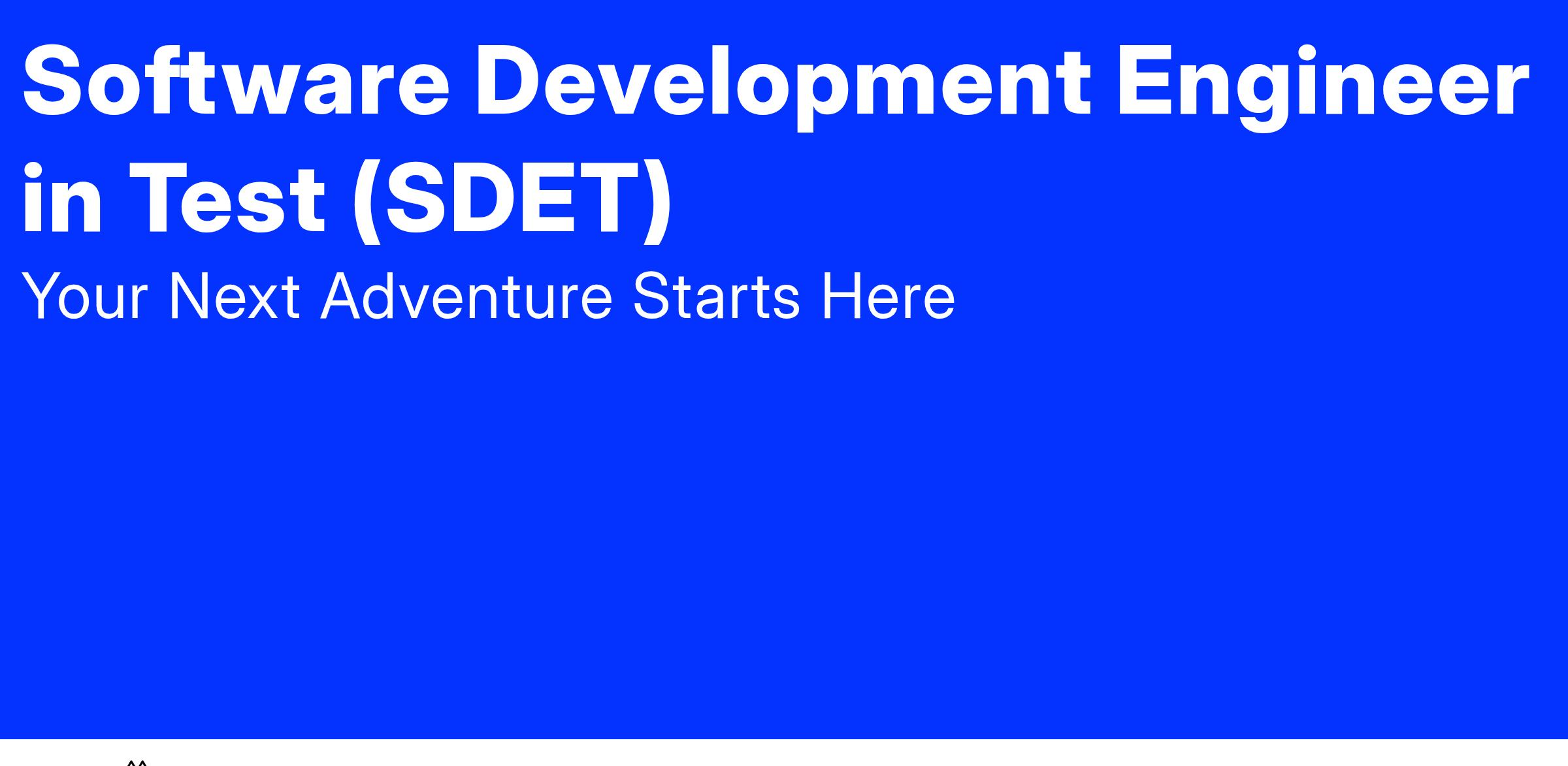 Software Development Engineer in Test (SDET)

Your Next Adventure Starts Here